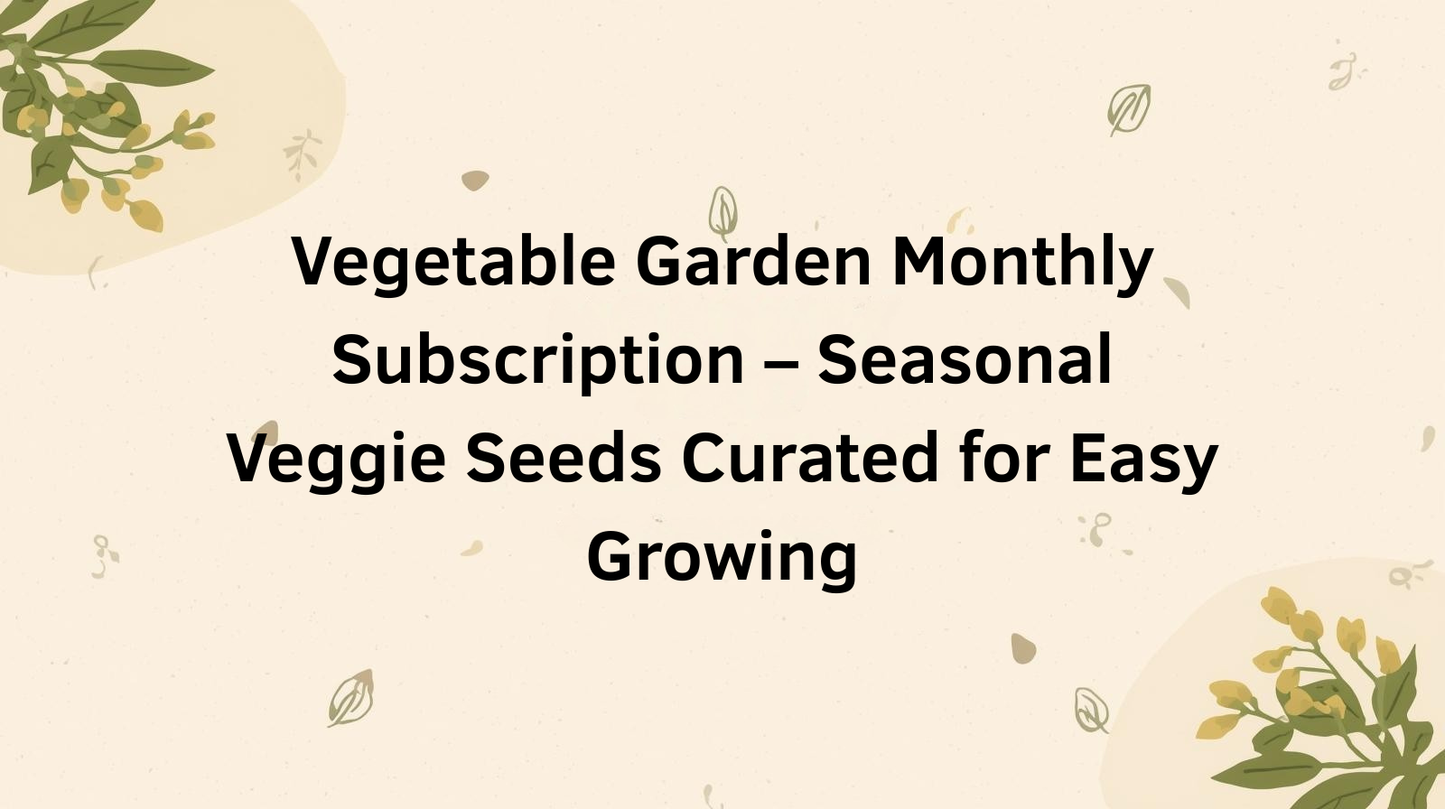 Vegetable Garden Monthly Subscription – Seasonal Veggie Seeds Curated for Easy Growing